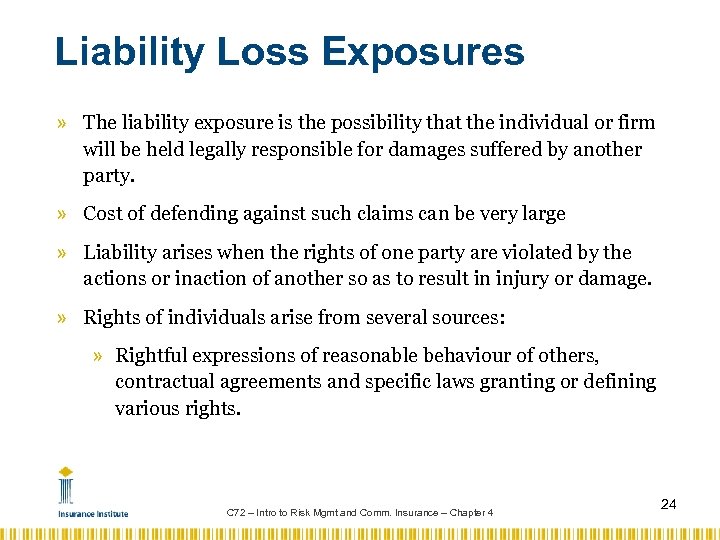 Liability Loss Exposures

» The liability exposure is the possibility that the individual or firm will be held legally responsible for damages suffered by another party.

» Cost of defending against such claims can be very large

» Liability arises when the rights of one party are violated by the actions or inaction of another so as to result in injury or damage.

» Rights of individuals arise from several sources:

» Rightful expressions of reasonable behaviour of others, contractual agreements and specific laws granting or defining various rights.

Insurance Institute

C72 – Intro to Risk Mgmt and Comm. Insurance – Chapter 4

24